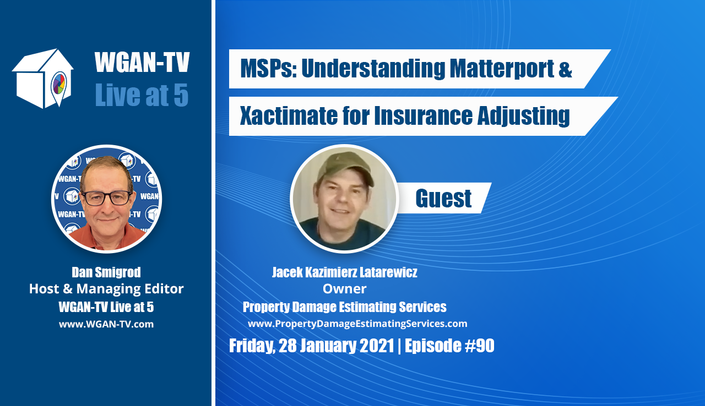 WGAN-TV
Live at 5

Dan Smigrod
Host & Managing Editor
WGAN-TV Live at 5
www.WGAN-TV.com

MSPs: Understanding Matterport &
Xactimate for Insurance Adjusting

Guest

Jacek Kazimierz Latarewicz
Owner
Property Damage Estimating Services
www.PropertyDamageEstimatingServices.com

Friday, 28 January 2021 | Episode #90